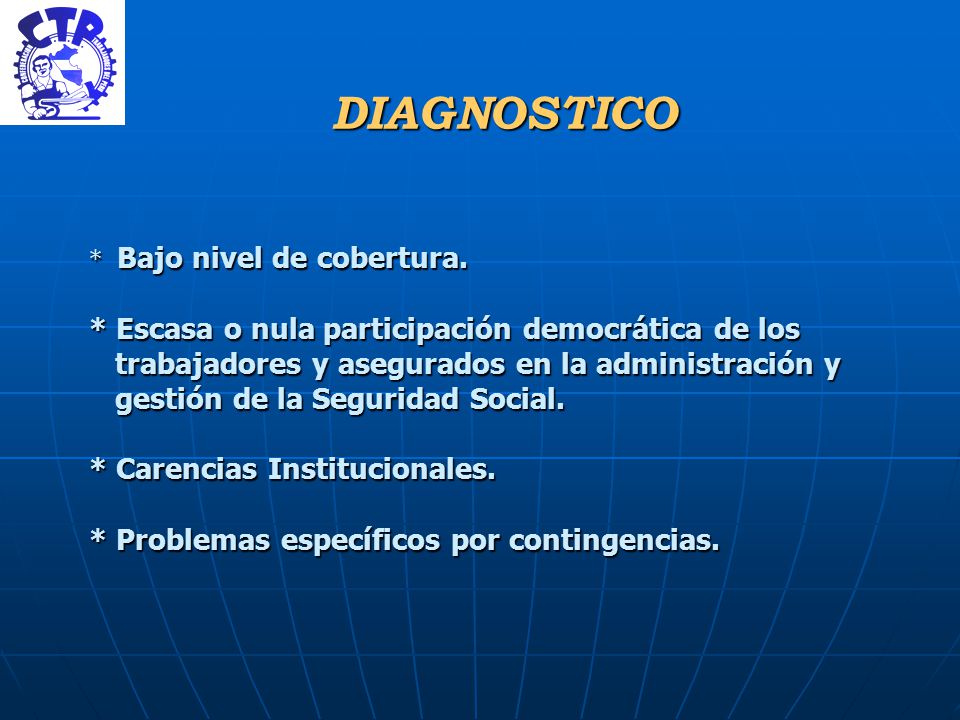 CTP

DIAGNOSTICO

* Bajo nivel de cobertura.

* Escasa o nula participación democrática de los trabajadores y asegurados en la administración y gestión de la Seguridad Social.

* Carencias Institucionales.

* Problemas específicos por contingencias.